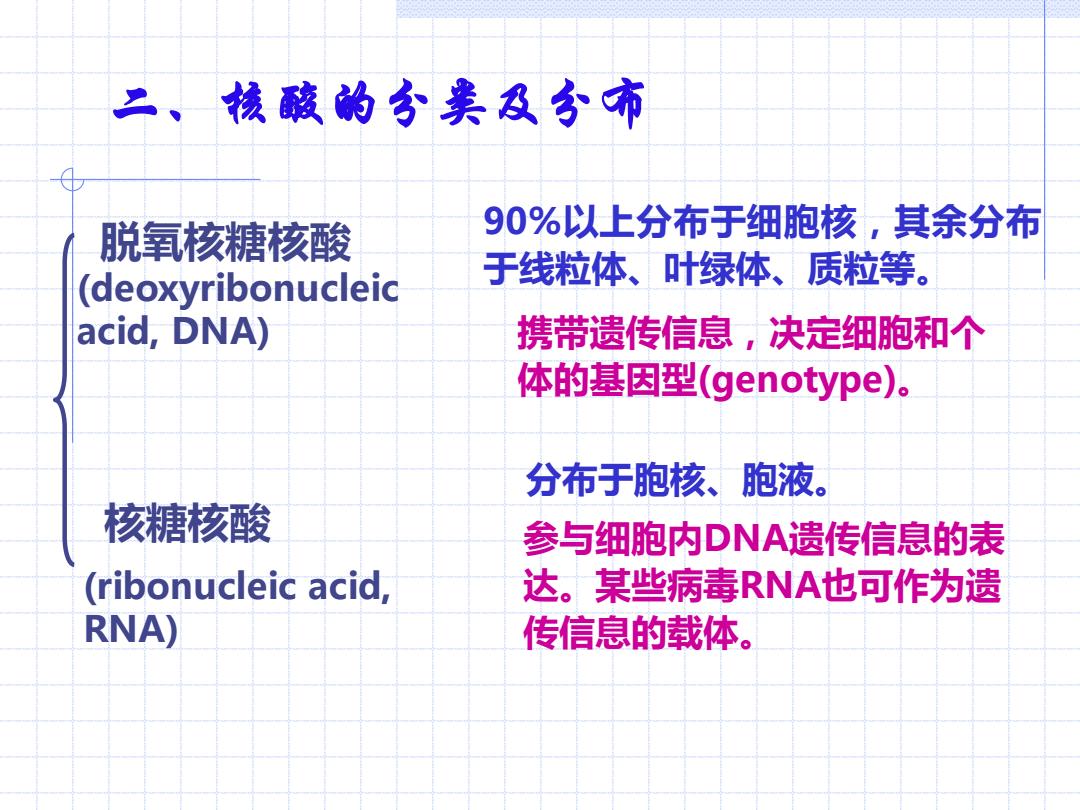 二、核酸的分类及分布

脱氧核糖核酸 (deoxyribonucleic acid, DNA)

90%以上分布于细胞核，其余分布于线粒体、叶绿体、质粒等。

携带遗传信息，决定细胞和个体的基因型(genotype)。

核糖核酸 (ribonucleic acid, RNA)

分布于胞核、胞液。

参与细胞内DNA遗传信息的表达。某些病毒RNA也可作为遗传信息的载体。